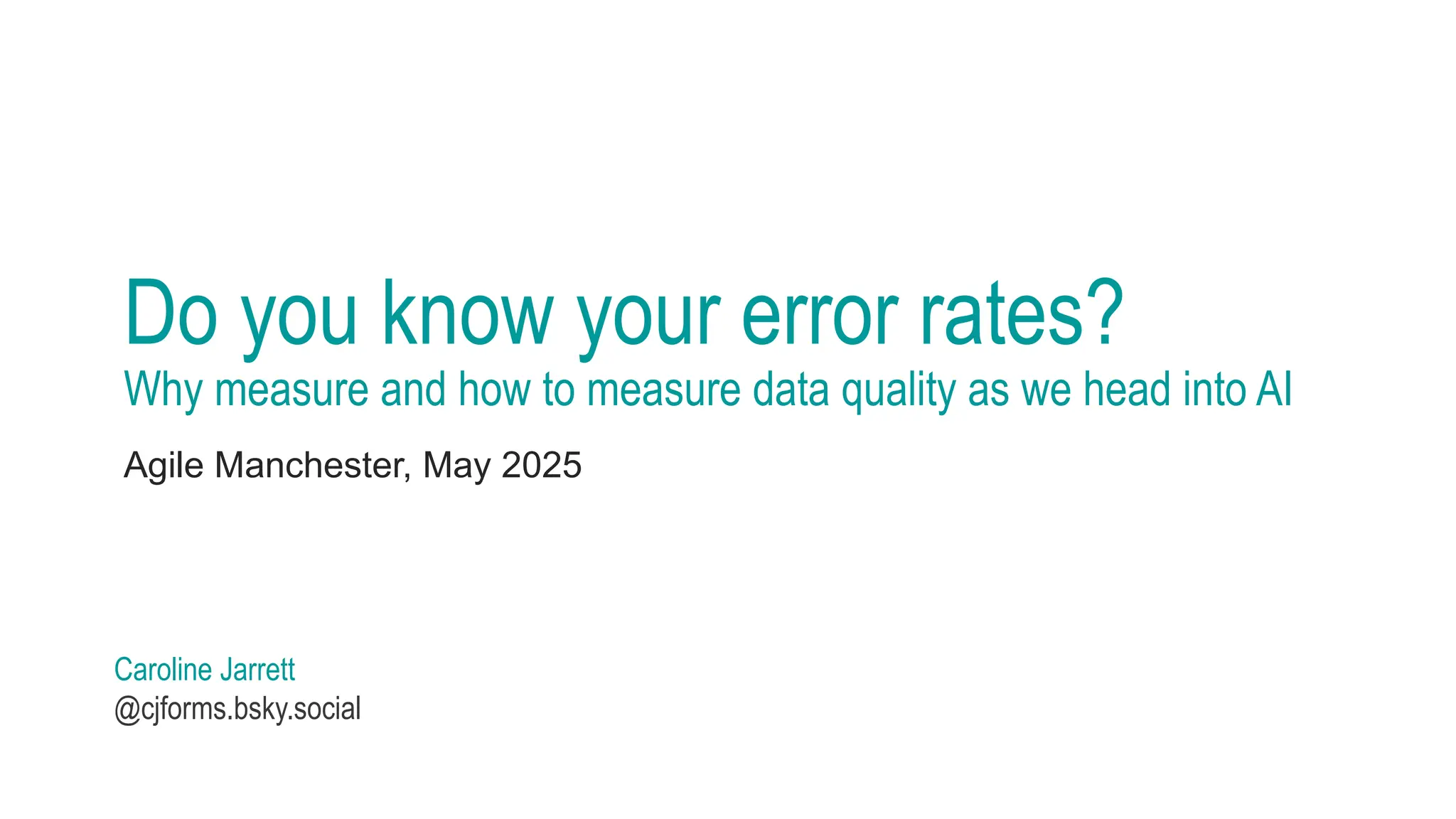 Do you know your error rates?
Why measure and how to measure data quality as we head into AI

Agile Manchester, May 2025

Caroline Jarrett
@cjforms.bsky.social